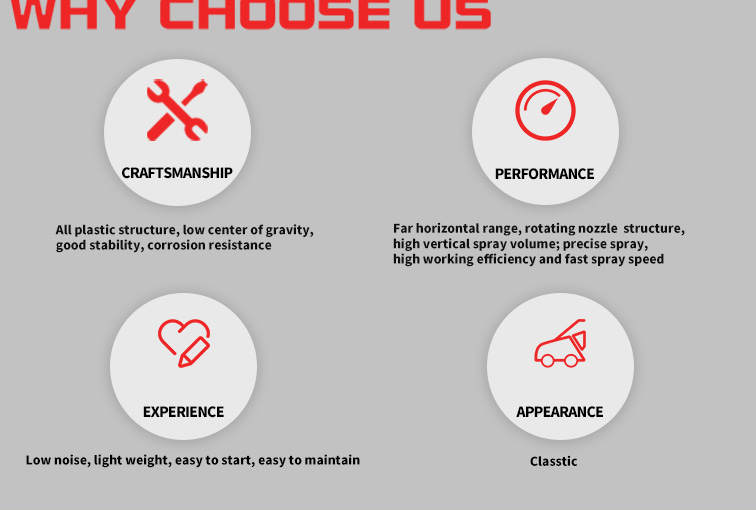 WHY CHOOSE US

CRAFTSMANSHIP

All plastic structure, low center of gravity, good stability, corrosion resistance

PERFORMANCE

Far horizontal range, rotating nozzle structure, high vertical spray volume; precise spray, high working efficiency and fast spray speed

EXPERIENCE

Low noise, light weight, easy to start, easy to maintain

APPEARANCE

Classtic